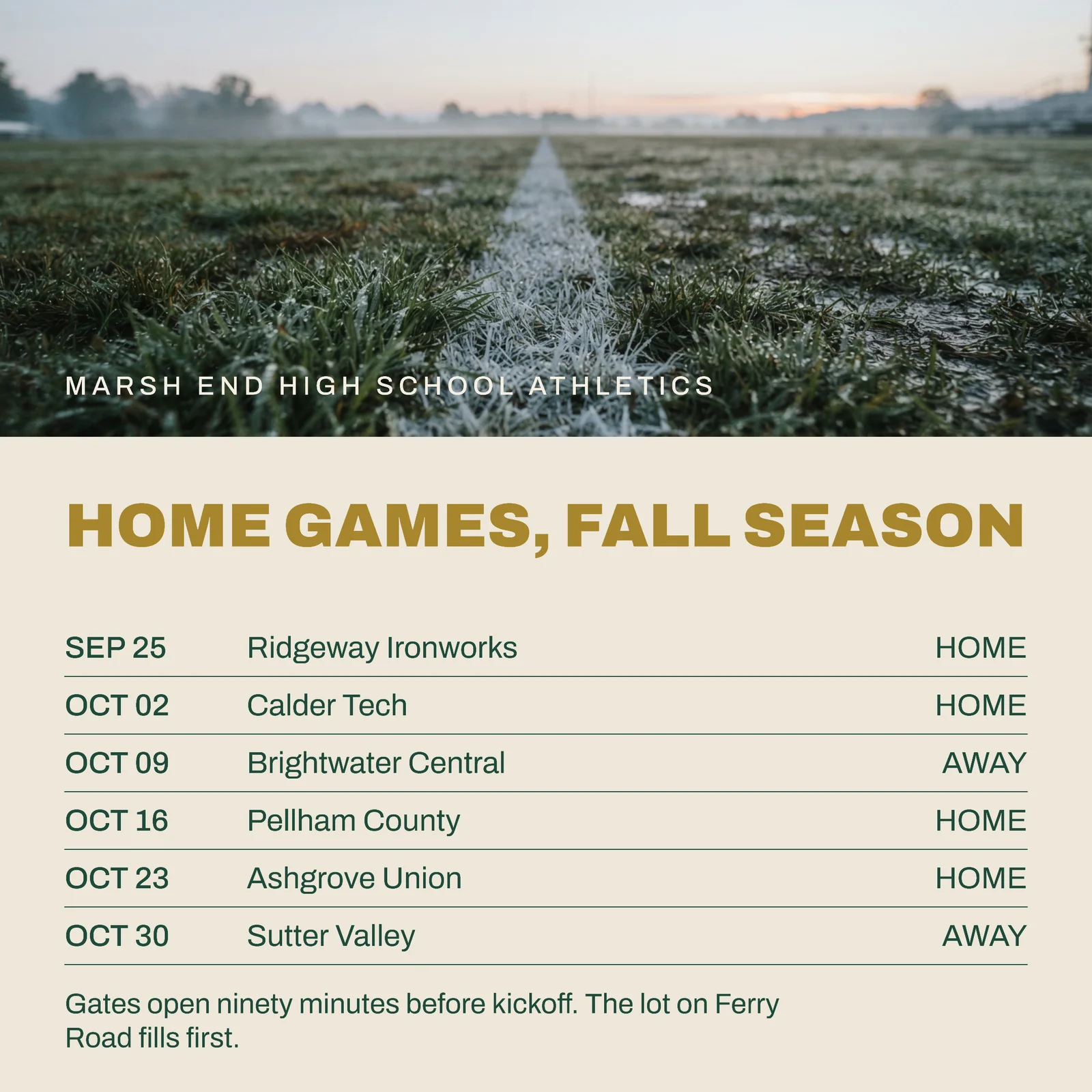 MARSH END HIGH SCHOOL ATHLETICS

HOME GAMES, FALL SEASON

| SEP 25 | Ridgeway Ironworks | HOME |
|---|---|---|
| OCT 02 | Calder Tech | HOME |
| OCT 09 | Brightwater Central | AWAY |
| OCT 16 | Pellham County | HOME |
| OCT 23 | Ashgrove Union | HOME |
| OCT 30 | Sutter Valley | AWAY |

Gates open ninety minutes before kickoff. The lot on Ferry Road fills first.